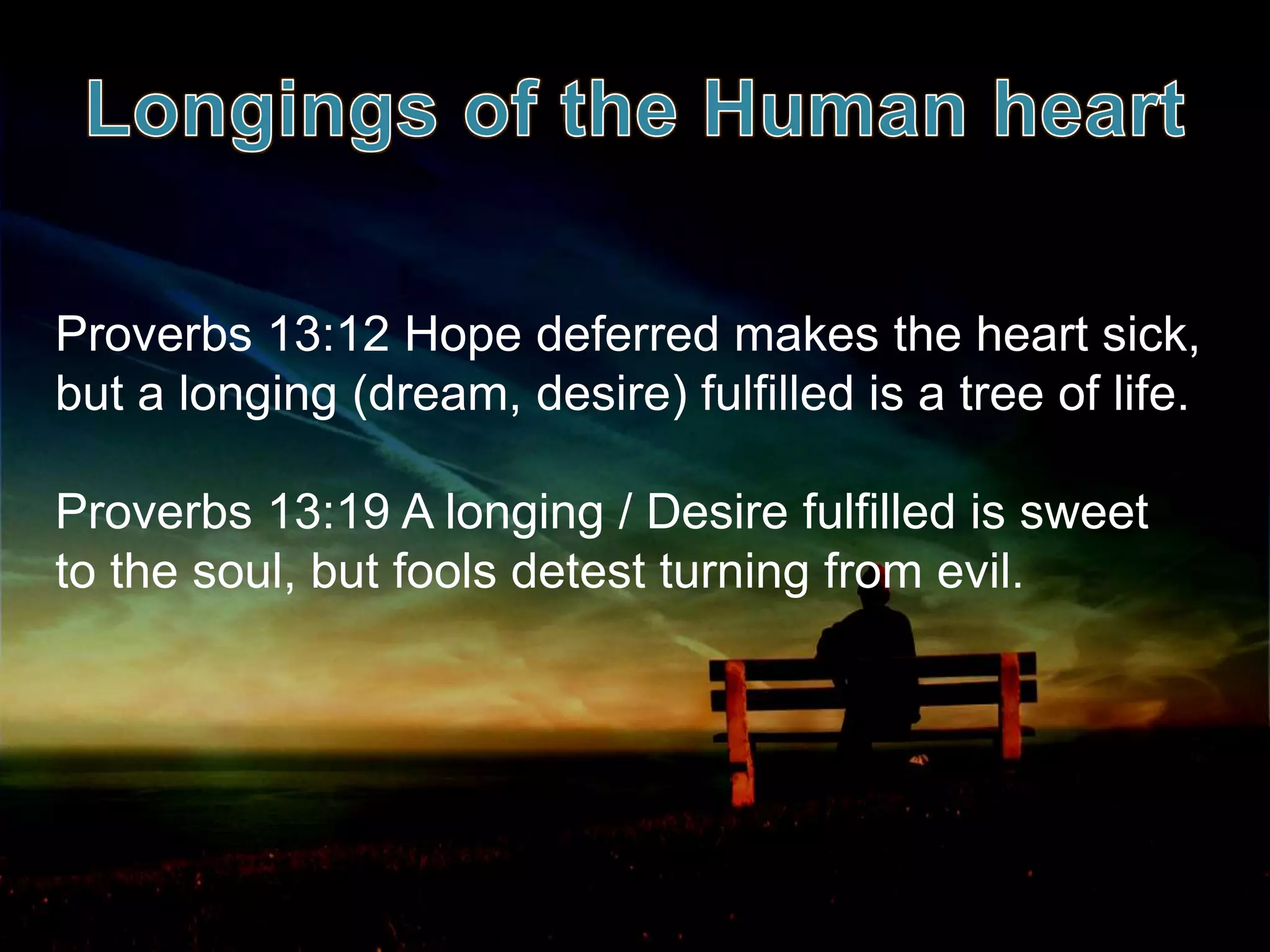 Longings of the Human heart

Proverbs 13:12 Hope deferred makes the heart sick, but a longing (dream, desire) fulfilled is a tree of life.

Proverbs 13:19 A longing / Desire fulfilled is sweet to the soul, but fools detest turning from evil.